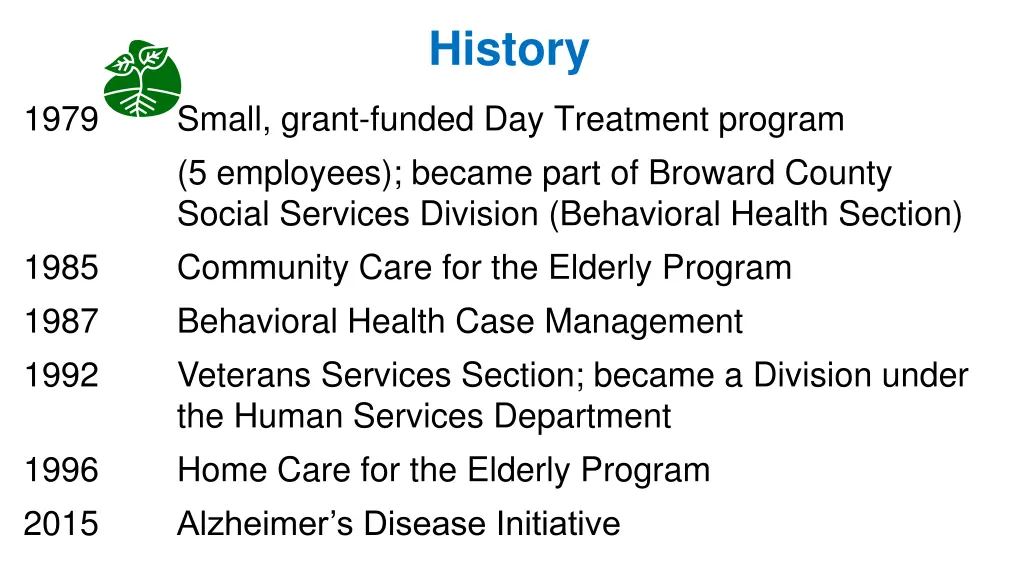 History

1979 Small, grant-funded Day Treatment program (5 employees); became part of Broward County Social Services Division (Behavioral Health Section)

1985 Community Care for the Elderly Program

1987 Behavioral Health Case Management

1992 Veterans Services Section; became a Division under the Human Services Department

1996 Home Care for the Elderly Program

2015 Alzheimer's Disease Initiative